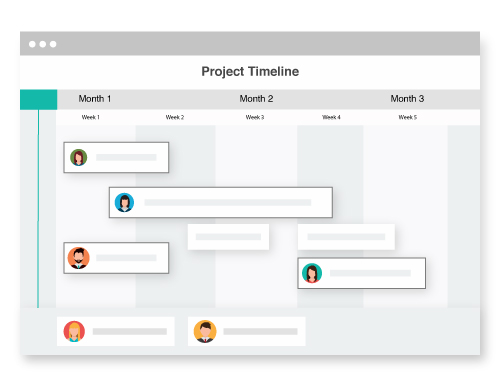 Project Timeline

Month 1 Month 2 Month 3

Week 1 Week 2 Week 3 Week 4 Week 5